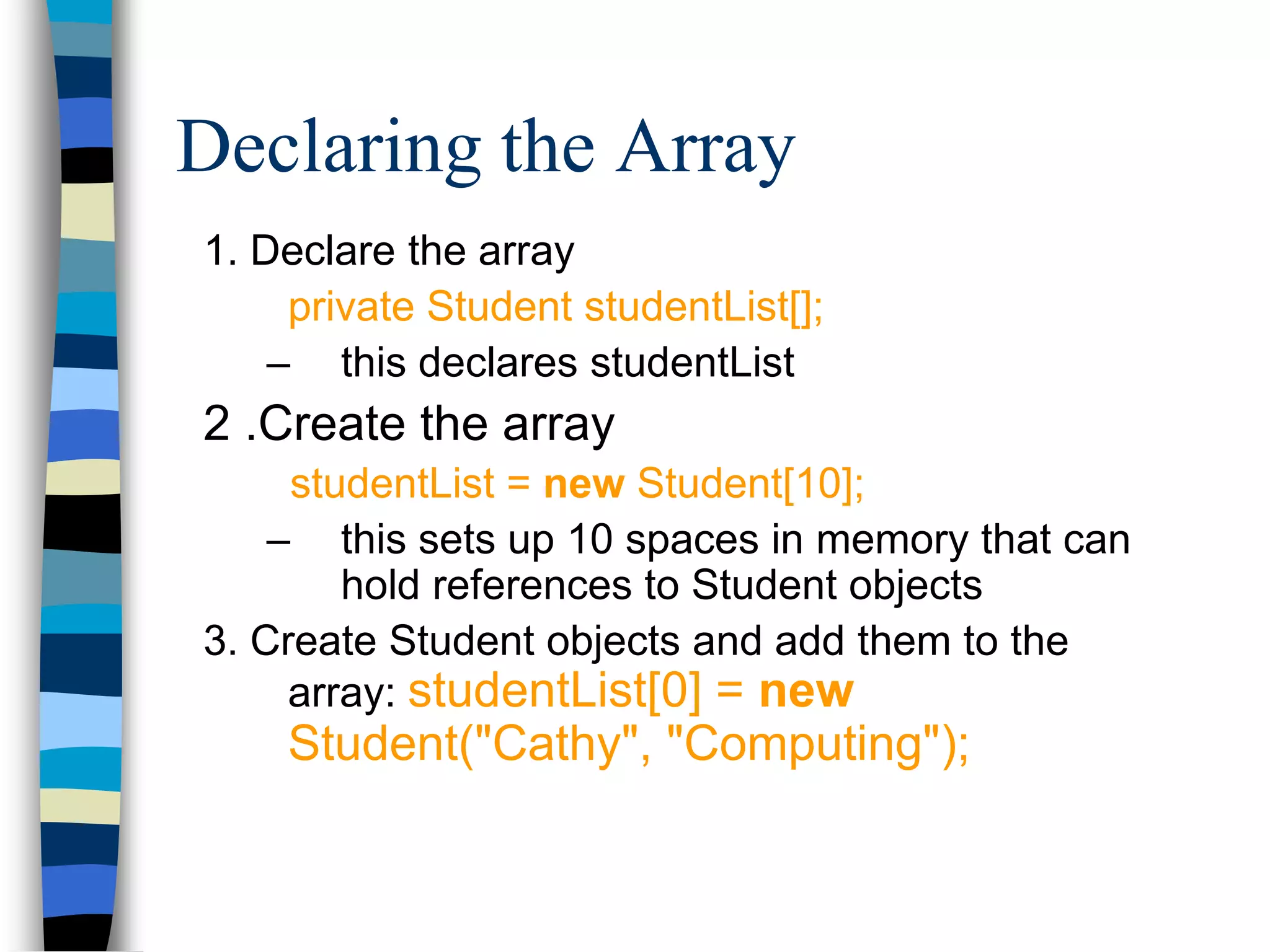 Declaring the Array

1. Declare the array

private Student studentList[];

– this declares studentList

2 .Create the array

studentList = new Student[10];

– this sets up 10 spaces in memory that can hold references to Student objects

3. Create Student objects and add them to the array: studentList[0] = new Student("Cathy", "Computing");